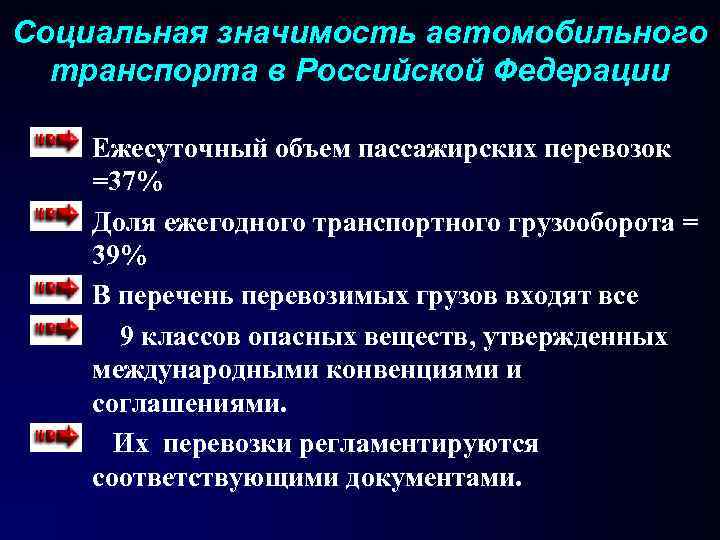 Социальная значимость автомобильного транспорта в Российской Федерации

Ежесуточный объем пассажирских перевозок =37%

Доля ежегодного транспортного грузооборота = 39%

В перечень перевозимых грузов входят все

9 классов опасных веществ, утвержденных международными конвенциями и соглашениями.

Их перевозки регламентируются соответствующими документами.